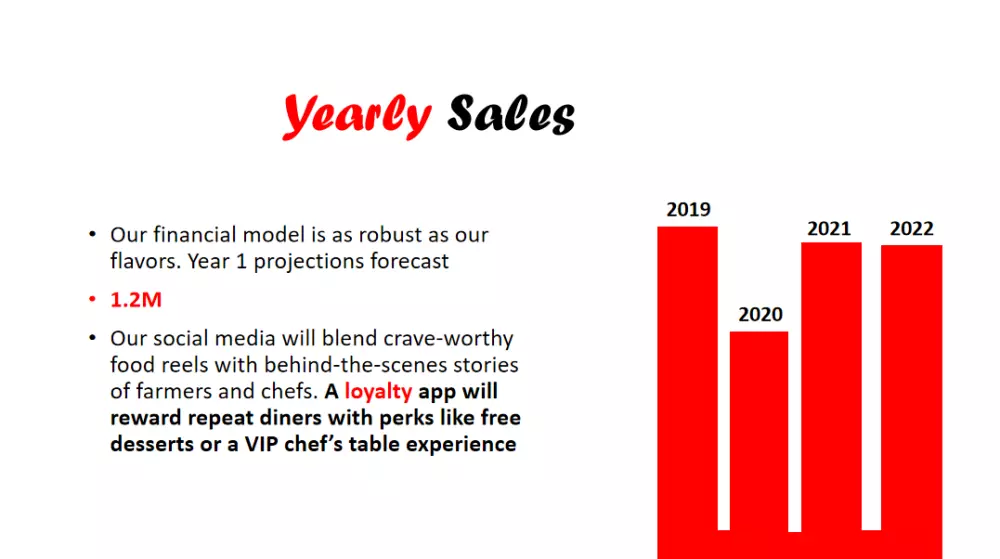 Yearly Sales

• Our financial model is as robust as our flavors. Year 1 projections forecast

• 1.2M

• Our social media will blend crave-worthy food reels with behind-the-scenes stories of farmers and chefs. A loyalty app will reward repeat diners with perks like free desserts or a VIP chef's table experience

2019

2020

2021

2022